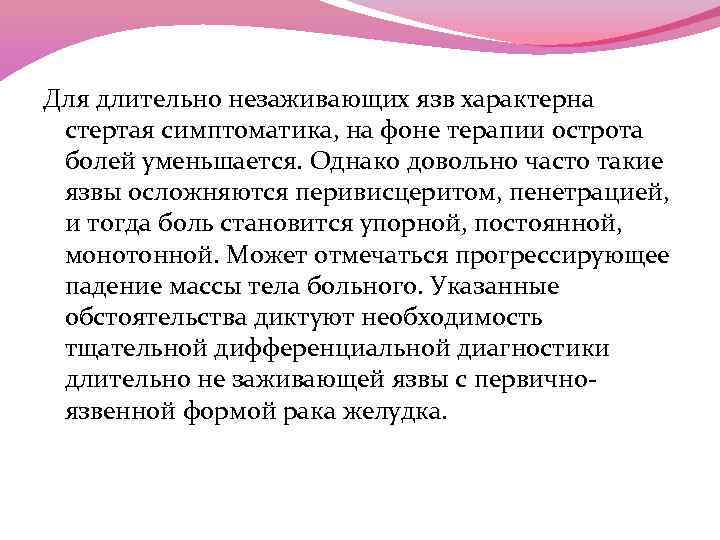 Для длительно незаживающих язв характерна стертая симптоматика, на фоне терапии острота болей уменьшается. Однако довольно часто такие язвы осложняются перивисцеритом, пенетрацией, и тогда боль становится упорной, постоянной, монотонной. Может отмечаться прогрессирующее падение массы тела больного. Указанные обстоятельства диктуют необходимость тщательной дифференциальной диагностики длительно не заживающей язвы с первично-язвенной формой рака желудка.